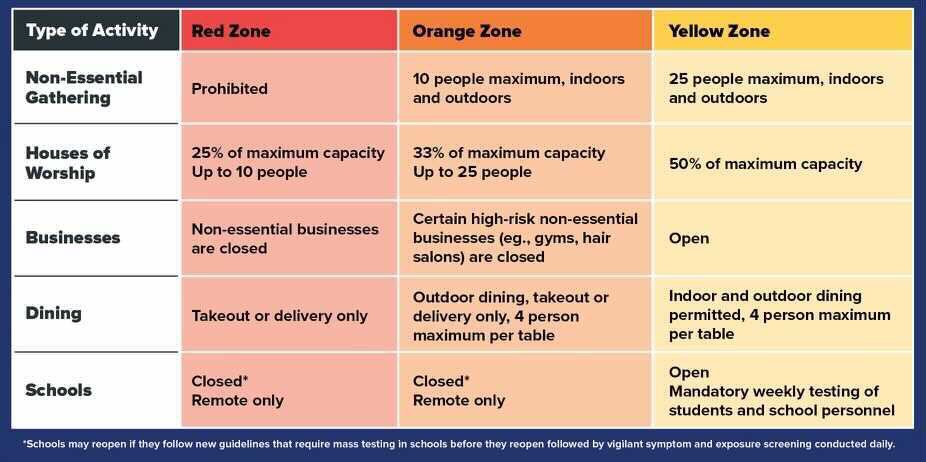 | Type of Activity | Red Zone | Orange Zone | Yellow Zone |
|---|---|---|---|
| Non-Essential Gathering | Prohibited | 10 people maximum, indoors and outdoors | 25 people maximum, indoors and outdoors |
| Houses of Worship | 25% of maximum capacity Up to 10 people | 33% of maximum capacity Up to 25 people | 50% of maximum capacity |
| Businesses | Non-essential businesses are closed | Certain high-risk non-essential businesses (eg., gyms, hair salons) are closed | Open |
| Dining | Takeout or delivery only | Outdoor dining, takeout or delivery only, 4 person maximum per table | Indoor and outdoor dining permitted, 4 person maximum per table |
| Schools | Closed* Remote only | Closed* Remote only | Open Mandatory weekly testing of students and school personnel |

*Schools may reopen if they follow new guidelines that require mass testing in schools before they reopen followed by vigilant symptom and exposure screening conducted daily.